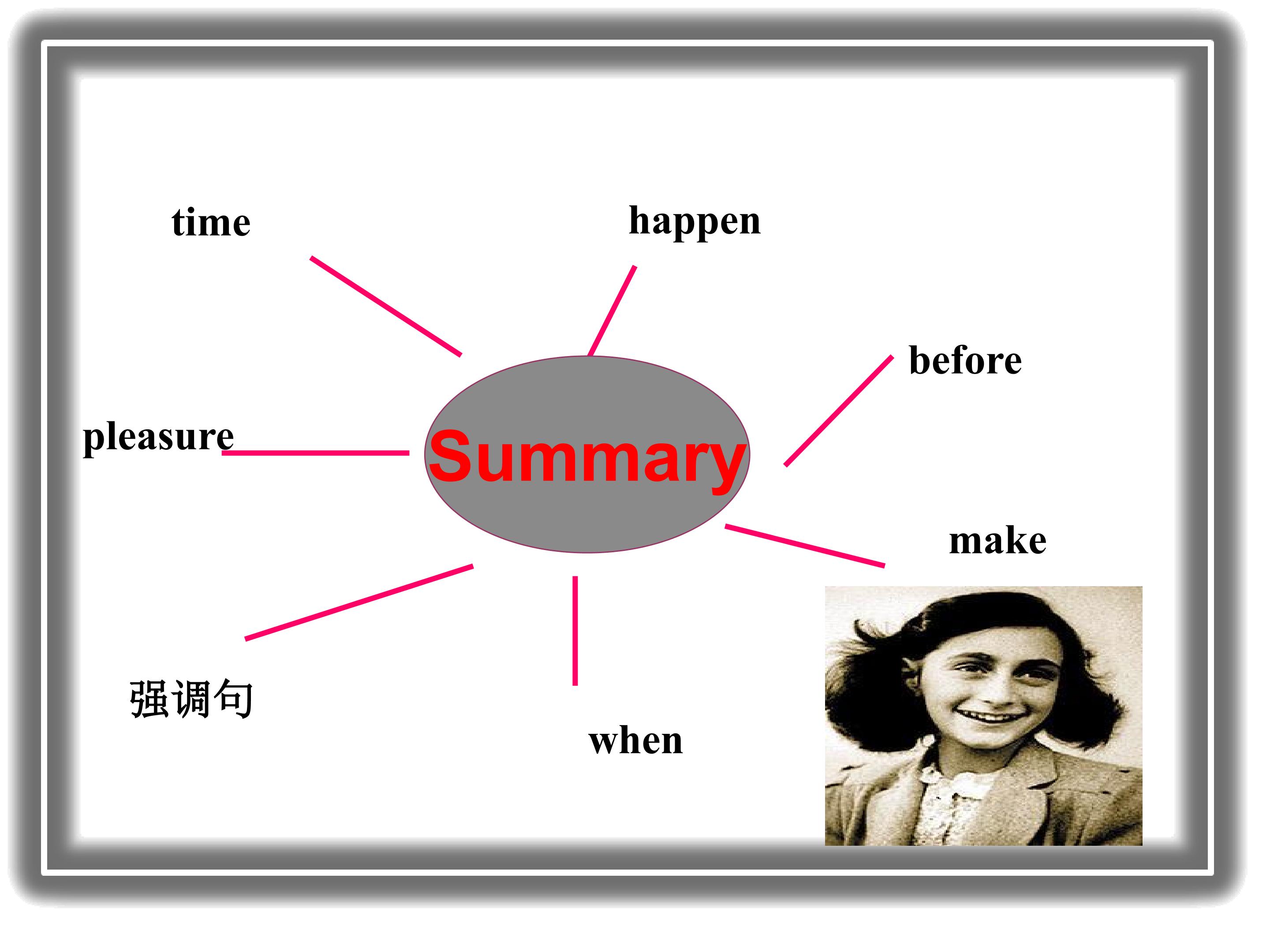 time

happen

before

pleasure

Summary

make

强调句

when